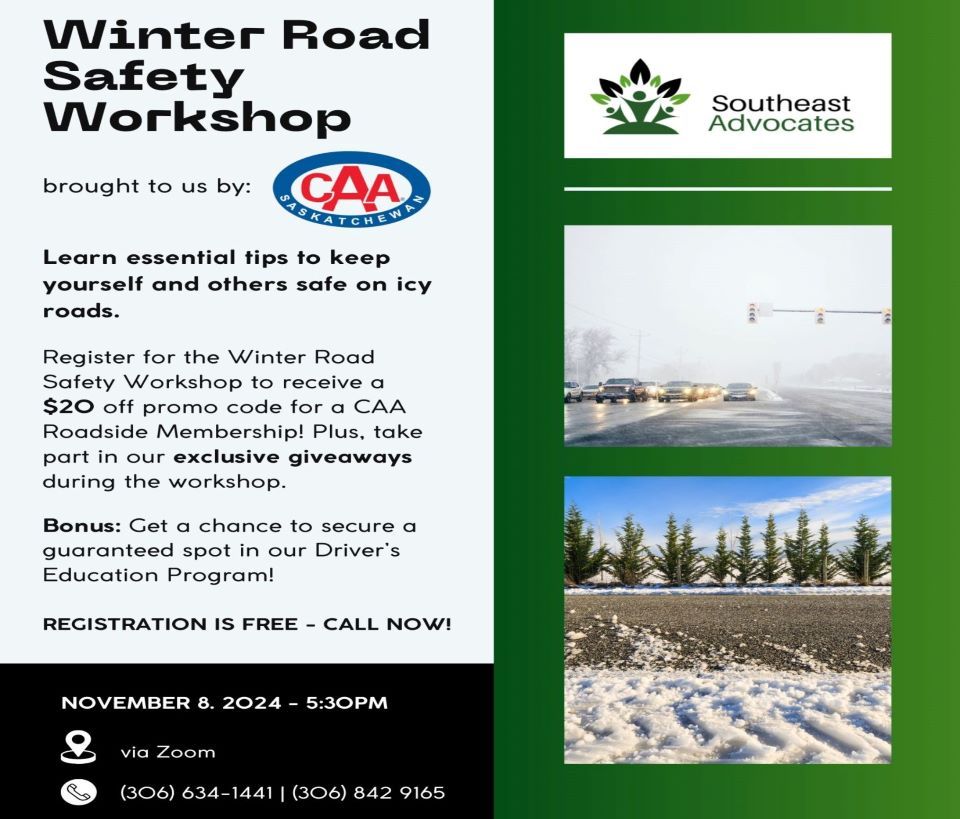 Winter Road Safety Workshop

brought to us by: CAA SASKATCHEWAN

Learn essential tips to keep yourself and others safe on icy roads.

Register for the Winter Road Safety Workshop to receive a $20 off promo code for a CAA Roadside Membership! Plus, take part in our exclusive giveaways during the workshop.

Bonus: Get a chance to secure a guaranteed spot in our Driver's Education Program!

REGISTRATION IS FREE - CALL NOW!

NOVEMBER 8. 2024 - 5:30PM

via Zoom

(306) 634-1441 | (306) 842 9165

Southeast Advocates